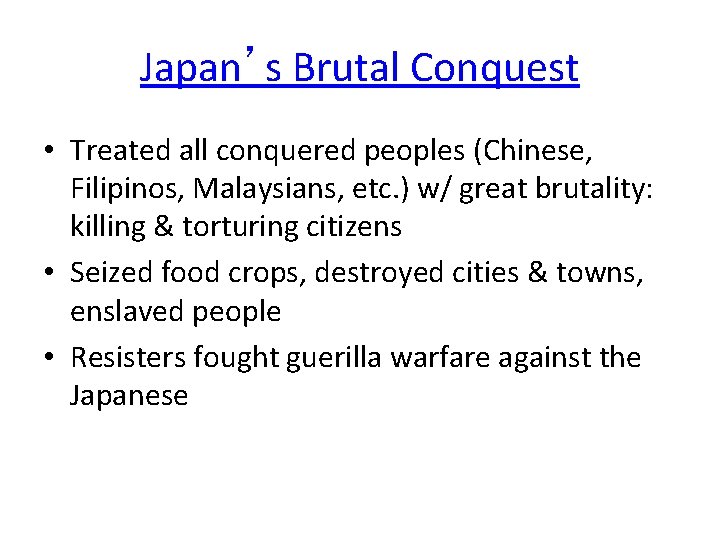 Japan’s Brutal Conquest

• Treated all conquered peoples (Chinese, Filipinos, Malaysians, etc.) w/ great brutality: killing & torturing citizens
• Seized food crops, destroyed cities & towns, enslaved people
• Resisters fought guerilla warfare against the Japanese